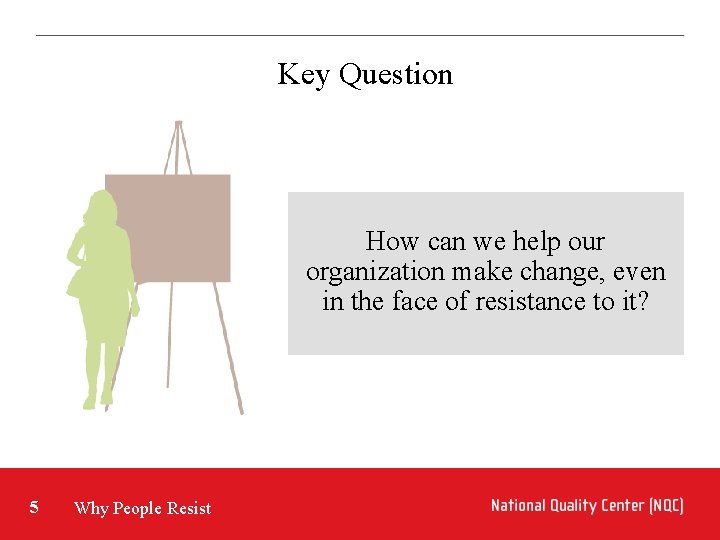 Key Question

How can we help our organization make change, even in the face of resistance to it?

5 Why People Resist

National Quality Center (NQC)